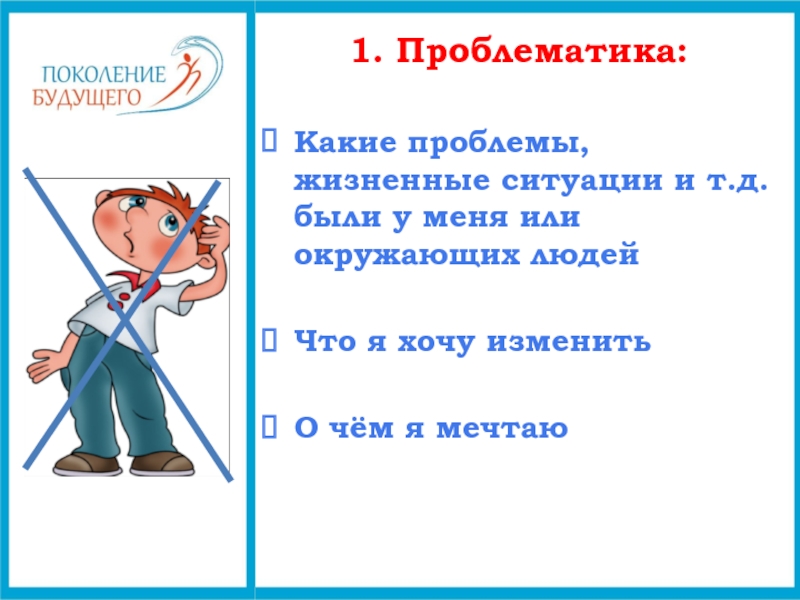 ПОКОЛЕНИЕ
БУДУЩЕГО

1. Проблематика:

Какие проблемы, жизненные ситуации и т.д. были у меня или окружающих людей

Что я хочу изменить

О чём я мечтаю